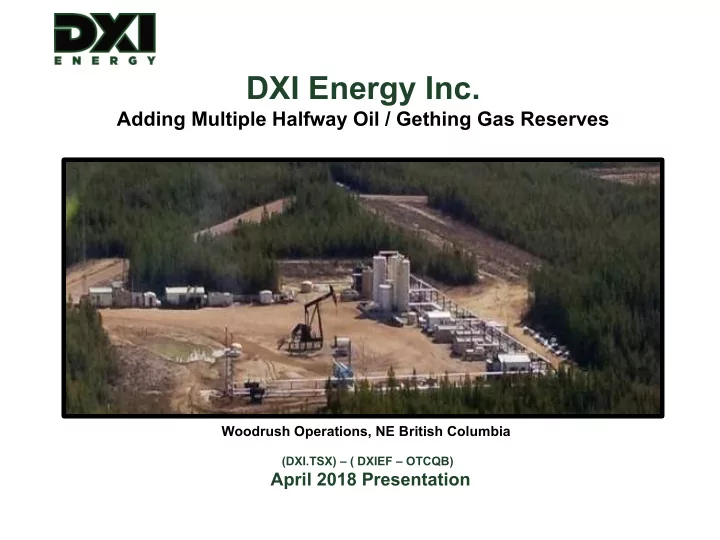 DXI
ENERGY

DXI Energy Inc.
Adding Multiple Halfway Oil / Gething Gas Reserves

Woodrush Operations, NE British Columbia

(DXI.TSX) – ( DXIEF – OTCQB)
April 2018 Presentation